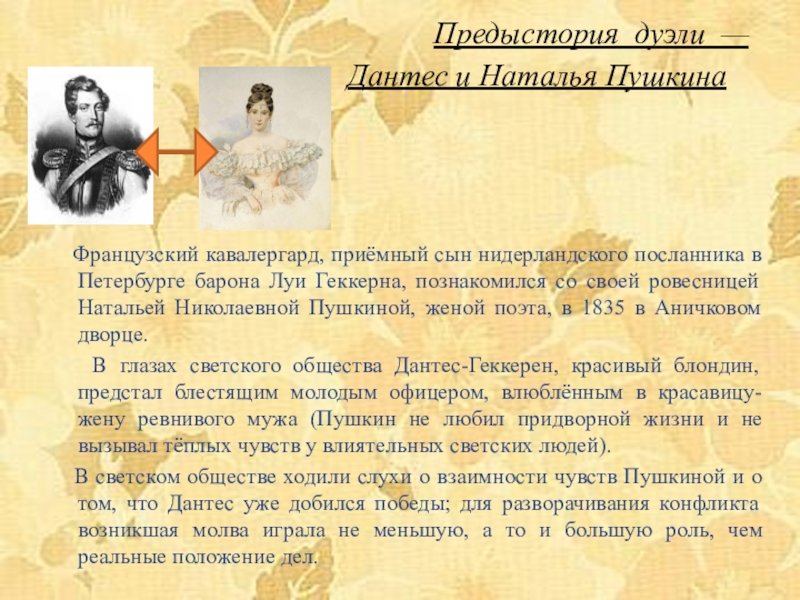 Предыстория дуэли —
Дантес и Наталья Пушкина

Французский кавалергард, приёмный сын нидерландского посланника в Петербурге барона Луи Геккерна, познакомился со своей ровесницей Натальей Николаевной Пушкиной, женой поэта, в 1835 в Аничковом дворце.

В глазах светского общества Дантес-Геккерен, красивый блондин, предстал блестящим молодым офицером, влюблённым в красавицу-жену ревнивого мужа (Пушкин не любил придворной жизни и не вызывал тёплых чувств у влиятельных светских людей).

В светском обществе ходили слухи о взаимности чувств Пушкиной и о том, что Дантес уже добился победы; для разворачивания конфликта возникшая молва играла не меньшую, а то и большую роль, чем реальные положение дел.